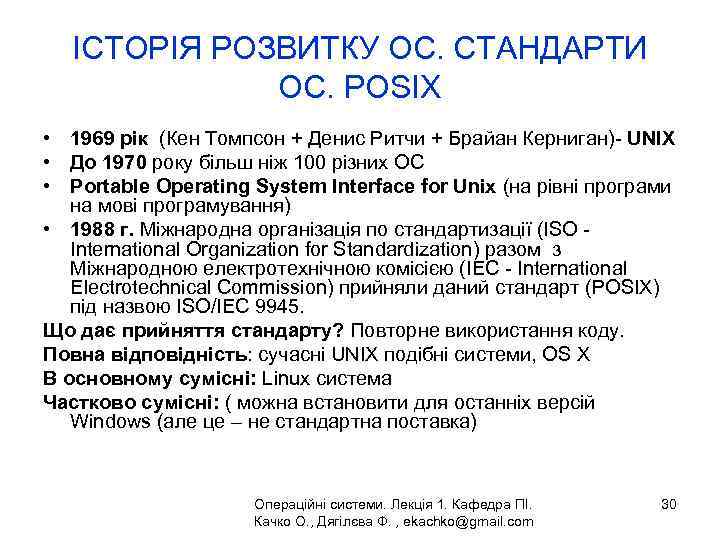 ІСТОРІЯ РОЗВИТКУ ОС. СТАНДАРТИ ОС. POSIX

• 1969 рік (Кен Томпсон + Денис Ритчи + Брайан Керниган)- UNIX
• До 1970 року більш ніж 100 різних ОС
• Portable Operating System Interface for Unix (на рівні програми на мові програмування)
• 1988 г. Міжнародна організація по стандартизації (ISO - International Organization for Standardization) разом з Міжнародною електротехнічною комісією (IEC - International Electrotechnical Commission) прийняли даний стандарт (POSIX) під назвою ISO/IEC 9945.

Що дає прийняття стандарту? Повторне використання коду.
Повна відповідність: сучасні UNIX подібні системи, OS X
В основному сумісні: Linux система
Частково сумісні: ( можна встановити для останніх версій Windows (але це – не стандартна поставка)

Операційні системи. Лекція 1. Кафедра ПІ. Качко О., Дягілєва Ф. , ekachko@gmail.com

30